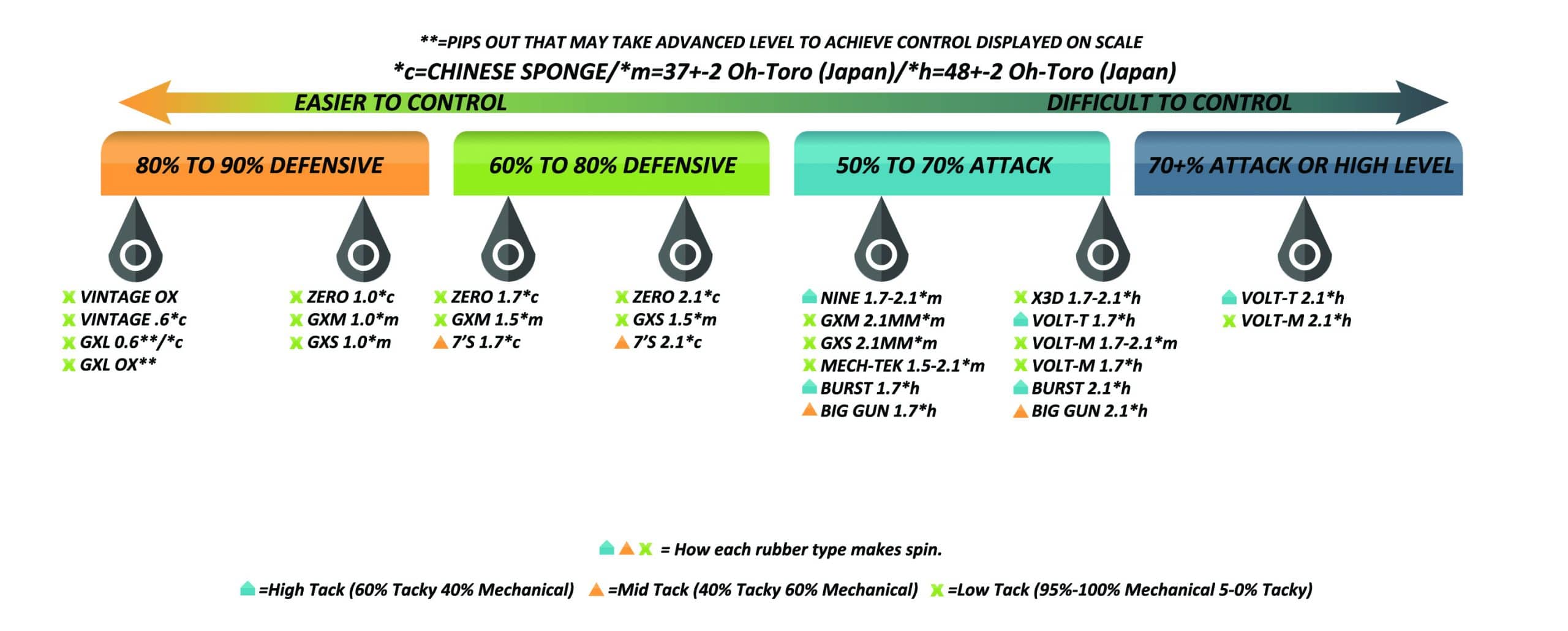 **=PIPS OUT THAT MAY TAKE ADVANCED LEVEL TO ACHIEVE CONTROL DISPLAYED ON SCALE

*c=CHINESE SPONGE/*m=37+-2 Oh-Toro (Japan)/*h=48+-2 Oh-Toro (Japan)

EASIER TO CONTROL

DIFFICULT TO CONTROL

80% TO 90% DEFENSIVE

60% TO 80% DEFENSIVE

50% TO 70% ATTACK

70+% ATTACK OR HIGH LEVEL

VINTAGE OX
VINTAGE .6*c
GXL 0.6**/*c
GXL OX**

ZERO 1.0*c
GXM 1.0*m
GXS 1.0*m

ZERO 1.7*c
GXM 1.5*m
7'S 1.7*c

ZERO 2.1*c
GXS 1.5*m
7'S 2.1*c

NINE 1.7-2.1*m
GXM 2.1MM*m
GXS 2.1MM*m
MECH-TEK 1.5-2.1*m
BURST 1.7*h
BIG GUN 1.7*h

X3D 1.7-2.1*h
VOLT-T 1.7*h
VOLT-M 1.7-2.1*m
VOLT-M 1.7*h
BURST 2.1*h
BIG GUN 2.1*h

VOLT-T 2.1*h
VOLT-M 2.1*h

= How each rubber type makes spin.

=High Tack (60% Tacky 40% Mechanical) =Mid Tack (40% Tacky 60% Mechanical) =Low Tack (95%-100% Mechanical 5-0% Tacky)